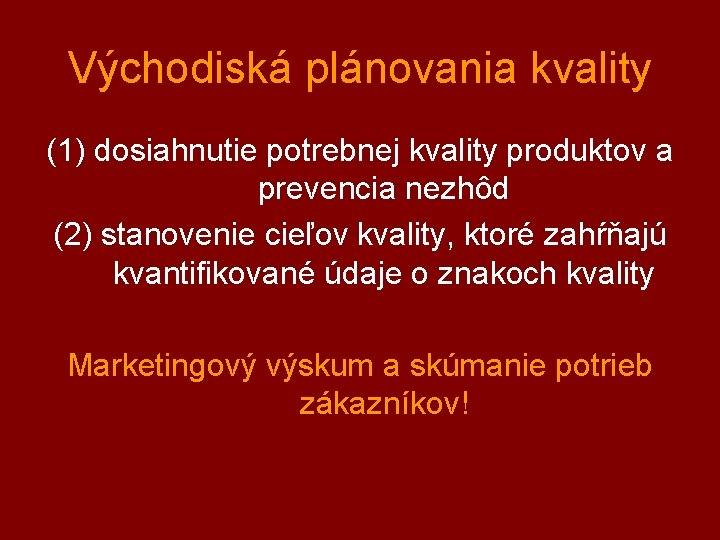 Východiská plánovania kvality

(1) dosiahnutie potrebnej kvality produktov a prevencia nezhôd

(2) stanovenie cieľov kvality, ktoré zahŕňajú kvantifikované údaje o znakoch kvality

Marketingový výskum a skúmanie potrieb zákazníkov!